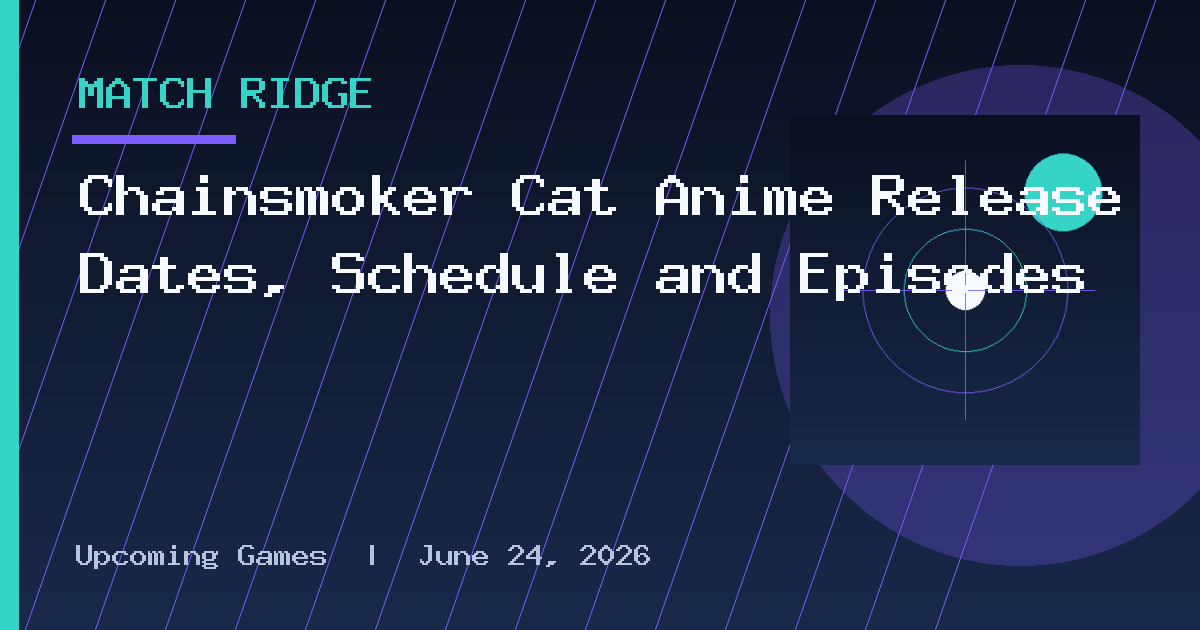 MATCH RIDGE

Chainsmoker Cat Anime Release Dates, Schedule and Episodes

Upcoming Games | June 24, 2026